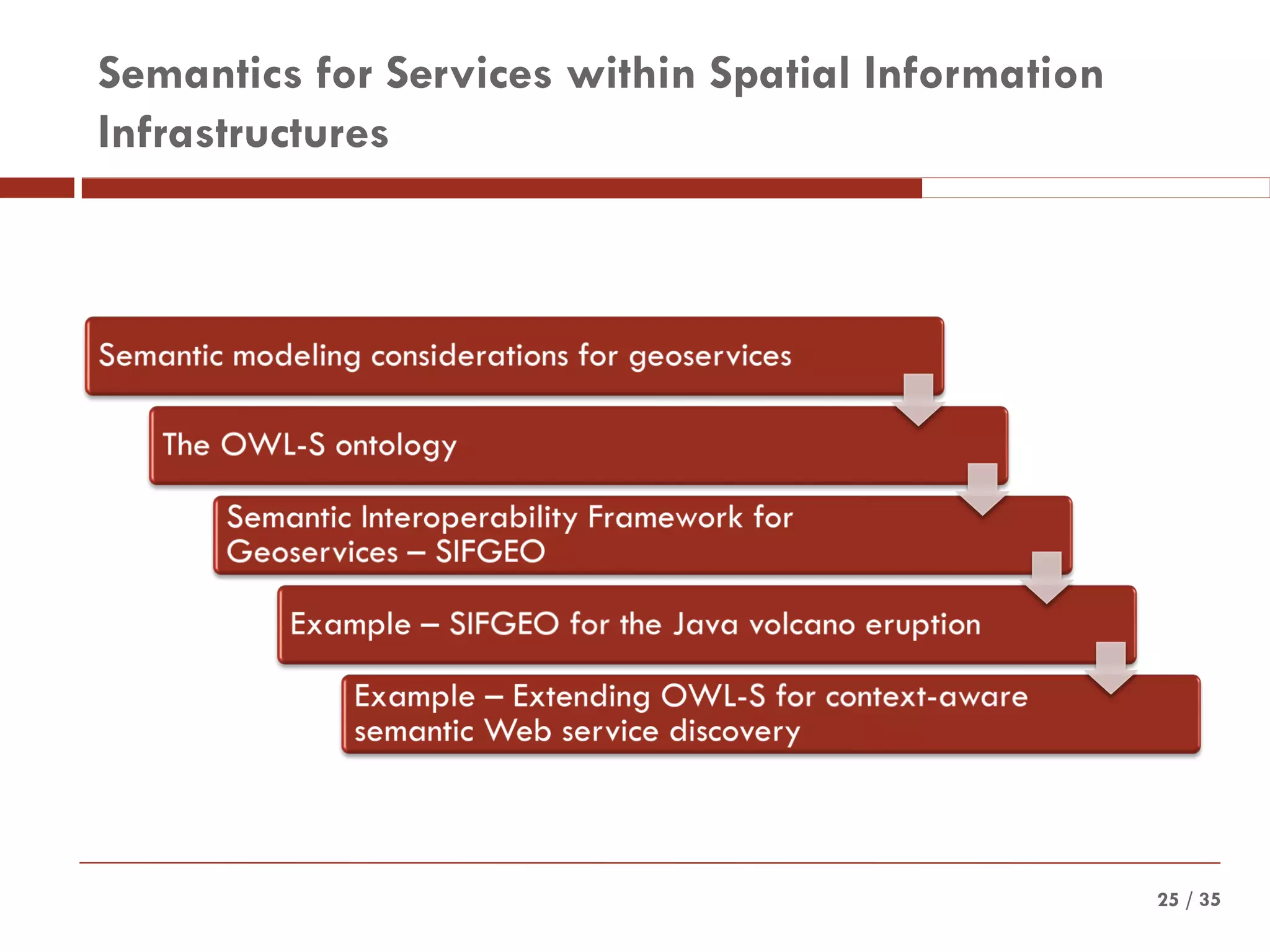 Semantics for Services within Spatial Information Infrastructures

Semantic modeling considerations for geoservices

The OWL-S ontology

Semantic Interoperability Framework for Geoservices – SIFGEO

Example – SIFGEO for the Java volcano eruption

Example – Extending OWL-S for context-aware semantic Web service discovery

25 / 35